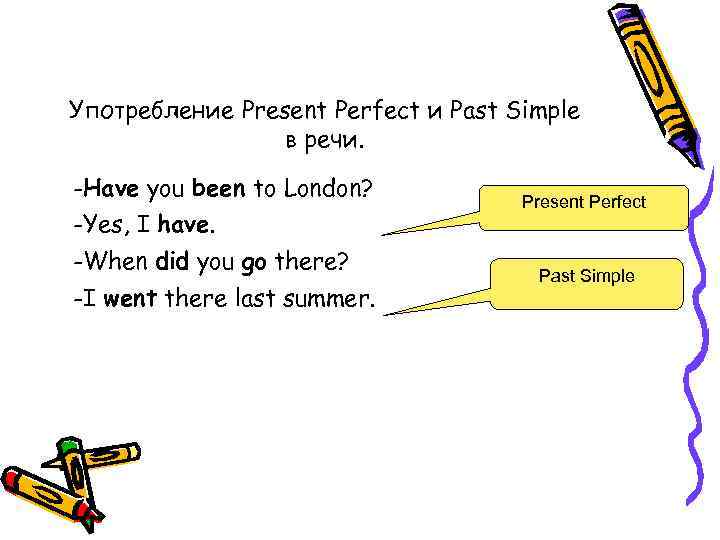 Употребление Present Perfect и Past Simple в речи.

-Have you been to London?

-Yes, I have.

-When did you go there?

-I went there last summer.

Present Perfect

Past Simple